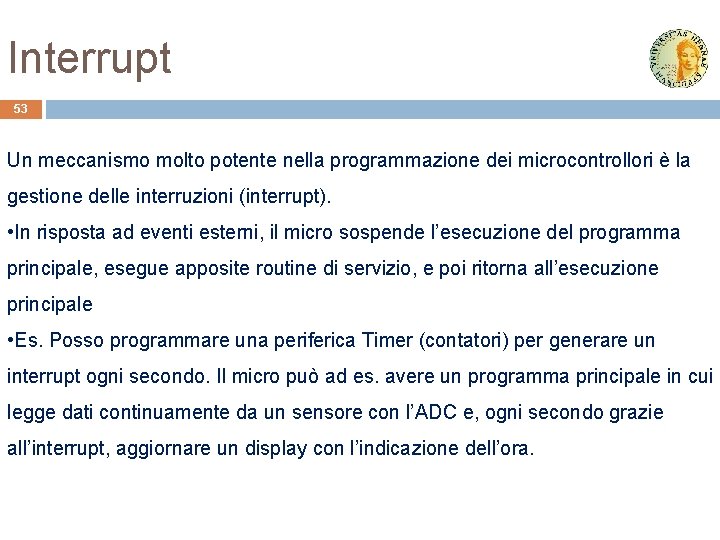 Interrupt

53

Un meccanismo molto potente nella programmazione dei microcontrollori è la gestione delle interruzioni (interrupt).

•In risposta ad eventi esterni, il micro sospende l'esecuzione del programma principale, esegue apposite routine di servizio, e poi ritorna all'esecuzione principale

•Es. Posso programmare una periferica Timer (contatori) per generare un interrupt ogni secondo. Il micro può ad es. avere un programma principale in cui legge dati continuamente da un sensore con l'ADC e, ogni secondo grazie all'interrupt, aggiornare un display con l'indicazione dell'ora.